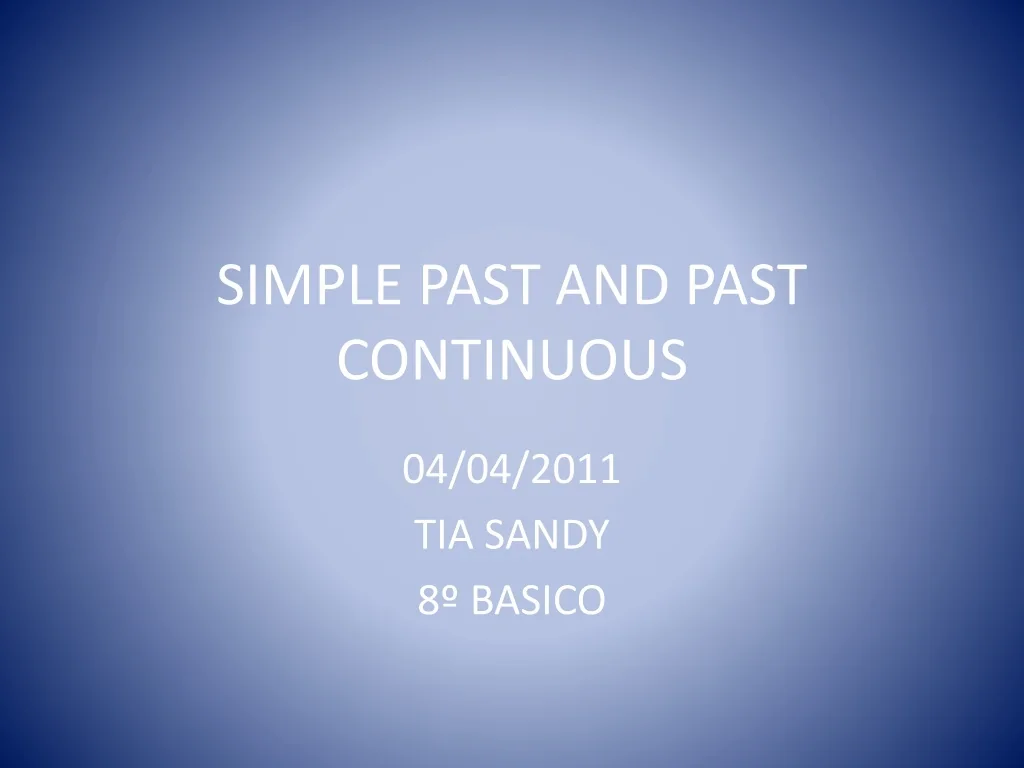 SIMPLE PAST AND PAST CONTINUOUS

04/04/2011
TIA SANDY
8º BASICO